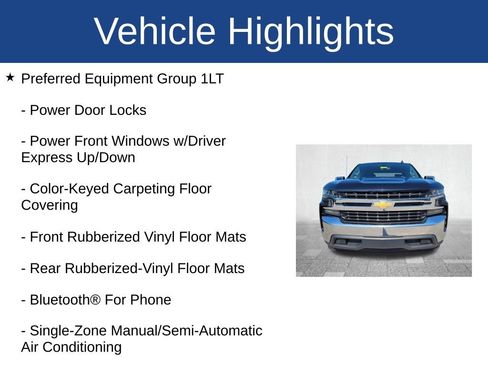 Vehicle Highlights

★ Preferred Equipment Group 1LT

- Power Door Locks

- Power Front Windows w/Driver Express Up/Down

- Color-Keyed Carpeting Floor Covering

- Front Rubberized Vinyl Floor Mats

- Rear Rubberized-Vinyl Floor Mats

- Bluetooth® For Phone

- Single-Zone Manual/Semi-Automatic Air Conditioning